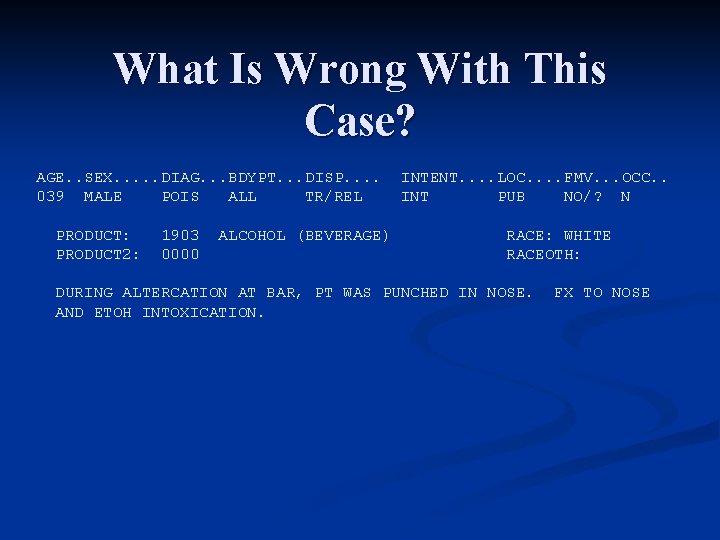 What Is Wrong With This Case?

AGE..SEX.....DIAG...BDYPT...DISP....  INTENT....LOC....FMV...OCC..
039  MALE    POIS   ALL     TR/REL    INT        PUB    NO/?  N

PRODUCT:   1903  ALCOHOL (BEVERAGE)   RACE: WHITE
PRODUCT2:  0000   RACEOTH:

DURING ALTERCATION AT BAR, PT WAS PUNCHED IN NOSE.  FX TO NOSE AND ETOH INTOXICATION.